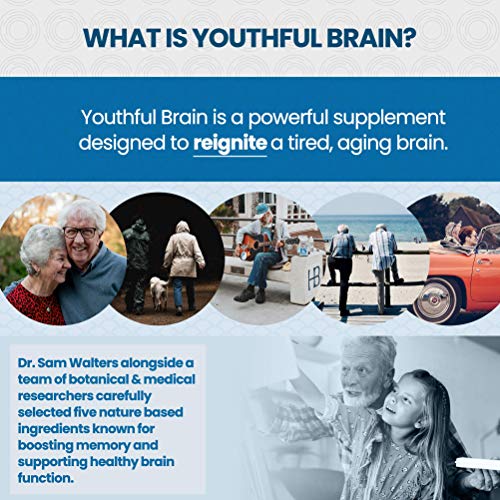 WHAT IS YOUTHFUL BRAIN?

Youthful Brain is a powerful supplement designed to reignite a tired, aging brain.

HB

Dr. Sam Walters alongside a team of botanical & medical researchers carefully selected five nature based ingredients known for boosting memory and supporting healthy brain function.